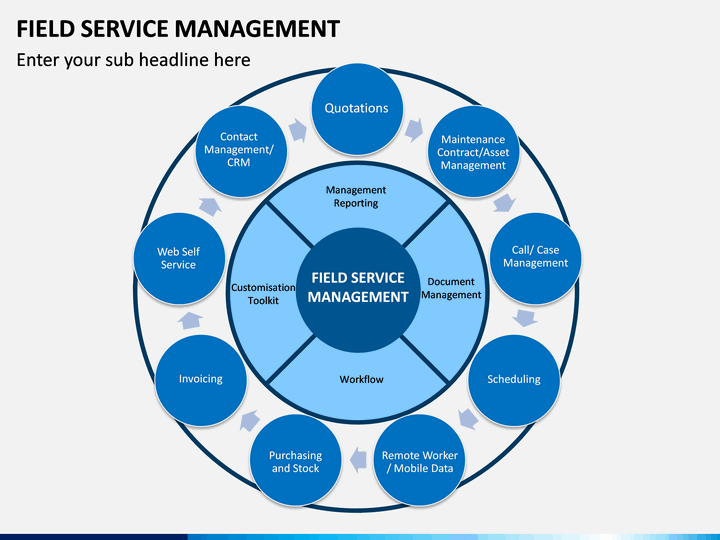 FIELD SERVICE MANAGEMENT

Enter your sub headline here

Quotations

Maintenance Contract/Asset Management

Call/ Case Management

Scheduling

Remote Worker / Mobile Data

Purchasing and Stock

Invoicing

Web Self Service

Contact Management/ CRM

Management Reporting

Document Management

Workflow

Customisation Toolkit

FIELD SERVICE MANAGEMENT